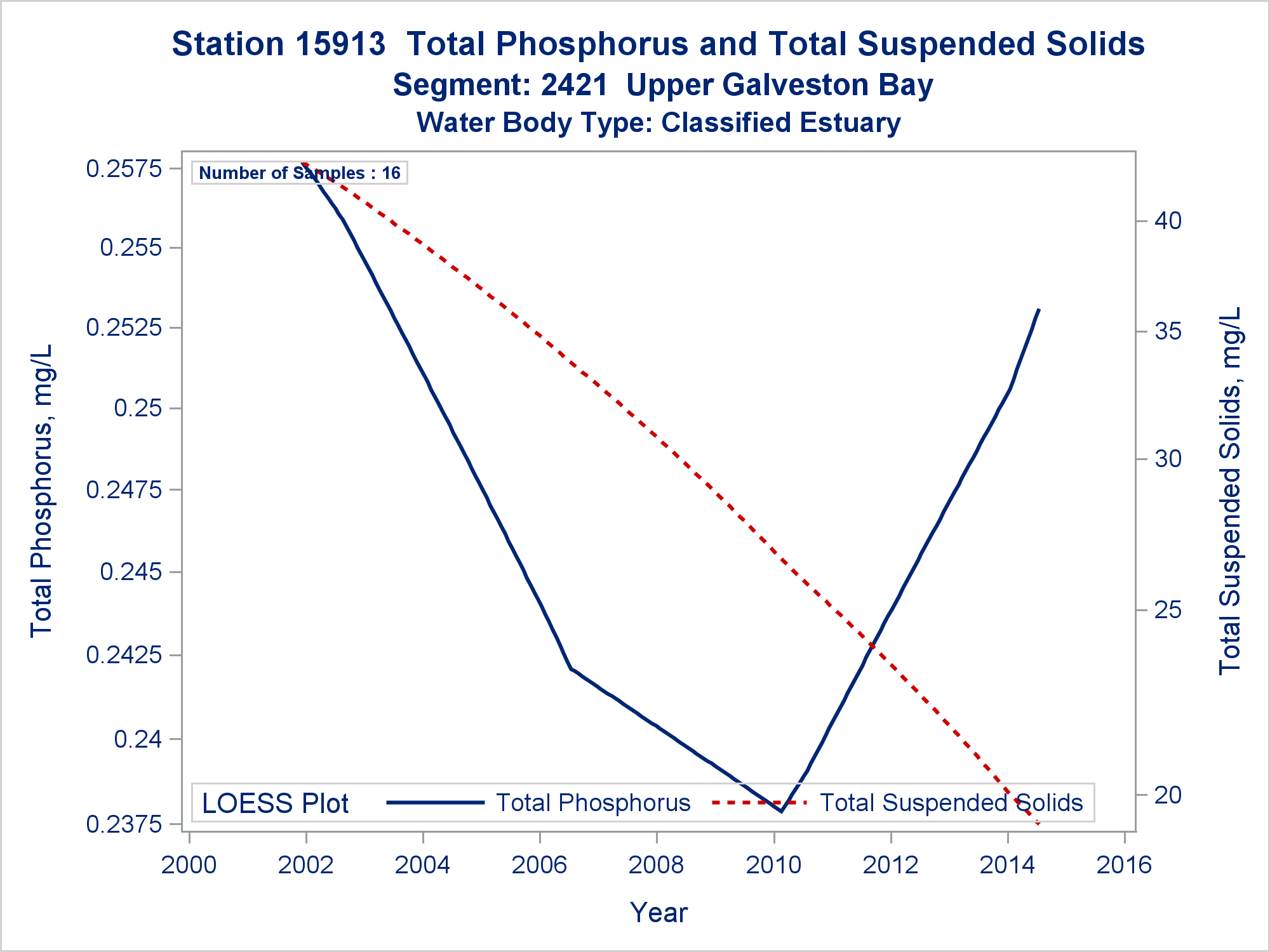 Station 15913 Total Phosphorus and Total Suspended Solids
Segment: 2421 Upper Galveston Bay
Water Body Type: Classified Estuary

Number of Samples : 16

Total Phosphorus, mg/L

0.2575
0.255
0.2525
0.25
0.2475
0.245
0.2425
0.24
0.2375

Total Suspended Solids, mg/L

40
35
30
25
20

LOESS Plot Total Phosphorus Total Suspended Solids

2000 2002 2004 2006 2008 2010 2012 2014 2016

Year